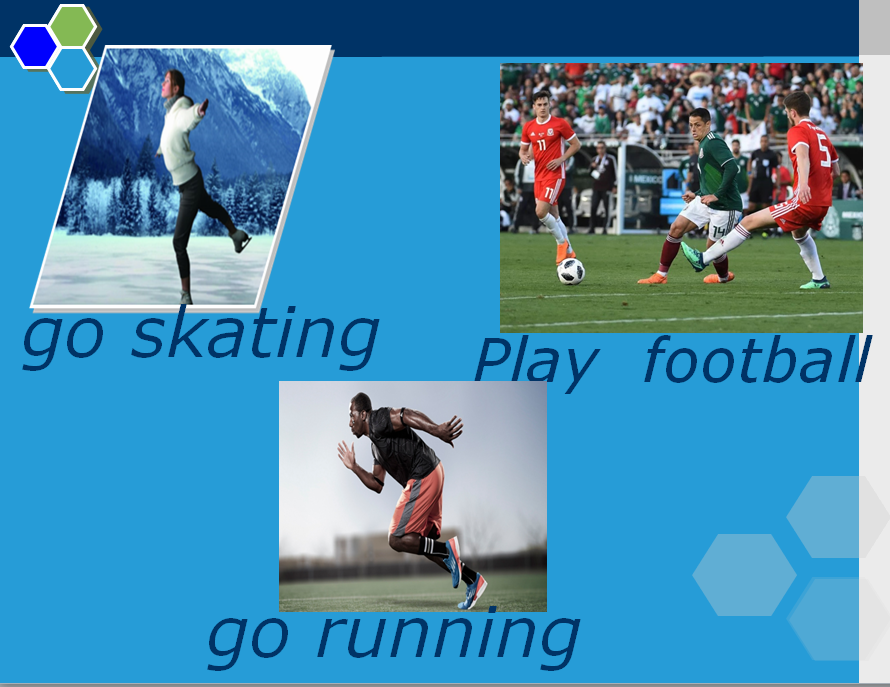 go skating

Play football

go running